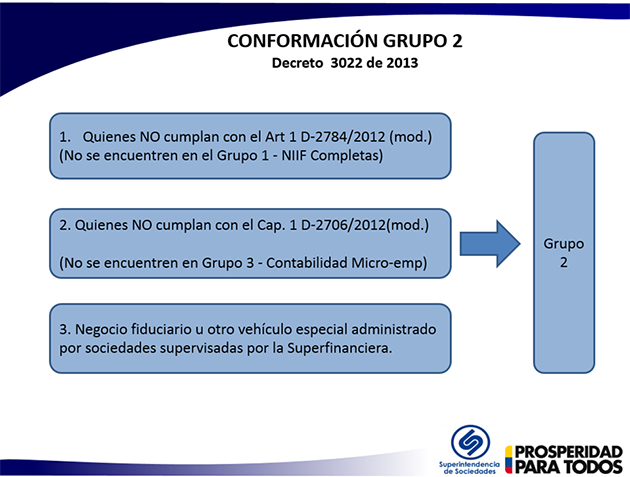 CONFORMACIÓN GRUPO 2
Decreto 3022 de 2013

1. Quienes NO cumplan con el Art 1 D-2784/2012 (mod.) (No se encuentren en el Grupo 1 - NIIF Completas)

2. Quienes NO cumplan con el Cap. 1 D-2706/2012(mod.)

(No se encuentren en Grupo 3 - Contabilidad Micro-emp)

3. Negocio fiduciario u otro vehículo especial administrado por sociedades supervisadas por la Superfinanciera.

Grupo 2

Superintendencia de Sociedades

PROSPERIDAD PARA TODOS